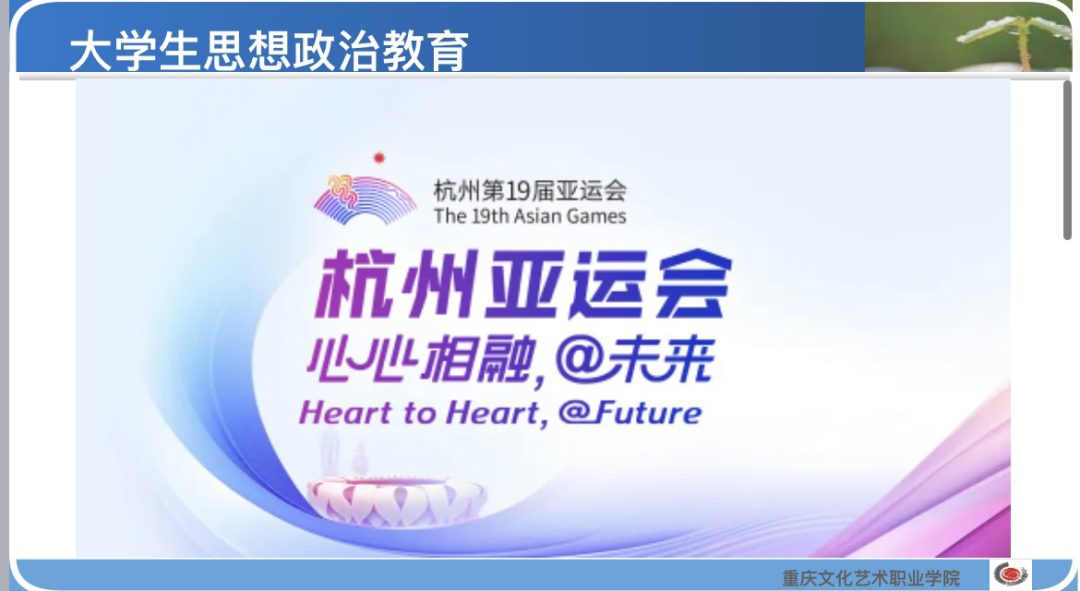 大学生思想政治教育

杭州第19届亚运会
The 19th Asian Games

杭州亚运会
心心相融，@未来
Heart to Heart, @Future

重庆文化艺术职业学院